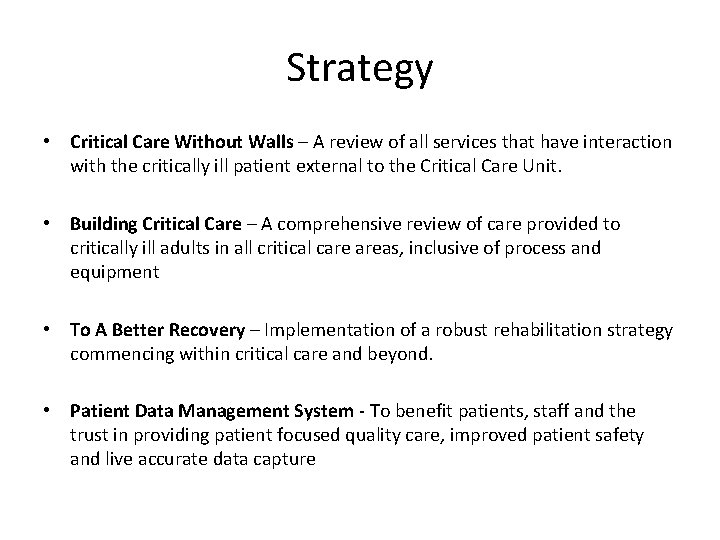 Strategy

• Critical Care Without Walls – A review of all services that have interaction with the critically ill patient external to the Critical Care Unit.

• Building Critical Care – A comprehensive review of care provided to critically ill adults in all critical care areas, inclusive of process and equipment

• To A Better Recovery – Implementation of a robust rehabilitation strategy commencing within critical care and beyond.

• Patient Data Management System - To benefit patients, staff and the trust in providing patient focused quality care, improved patient safety and live accurate data capture